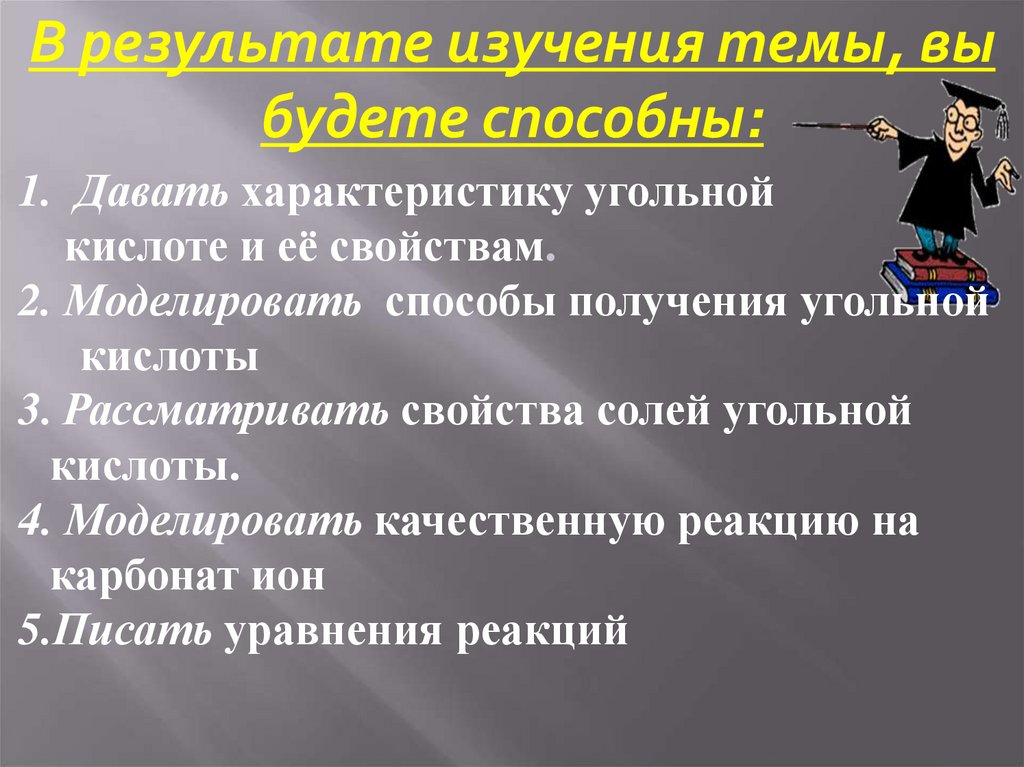 В результате изучения темы, вы будете способны:

1. Давать характеристику угольной кислоте и её свойствам.
2. Моделировать способы получения угольной кислоты
3. Рассматривать свойства солей угольной кислоты.
4. Моделировать качественную реакцию на карбонат ион
5.Писать уравнения реакций